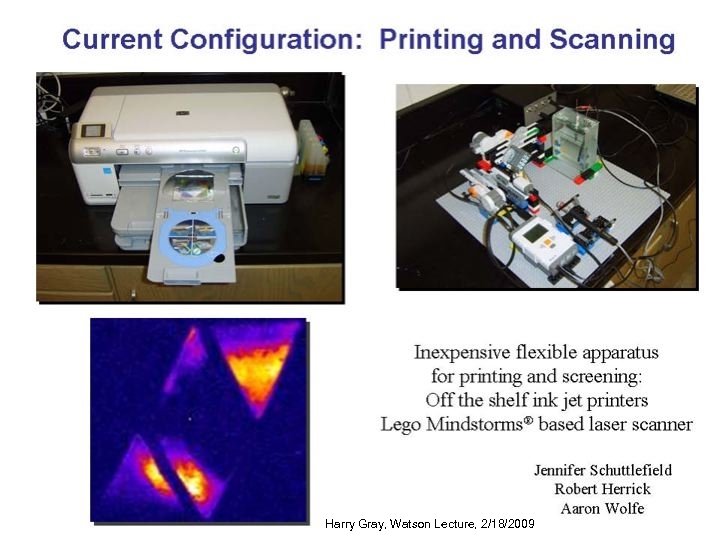 Current Configuration: Printing and Scanning

Inexpensive flexible apparatus for printing and screening:
Off the shelf ink jet printers
Lego Mindstorms® based laser scanner

Jennifer Schuttlefield
Robert Herrick
Aaron Wolfe

Harry Gray, Watson Lecture, 2/18/2009